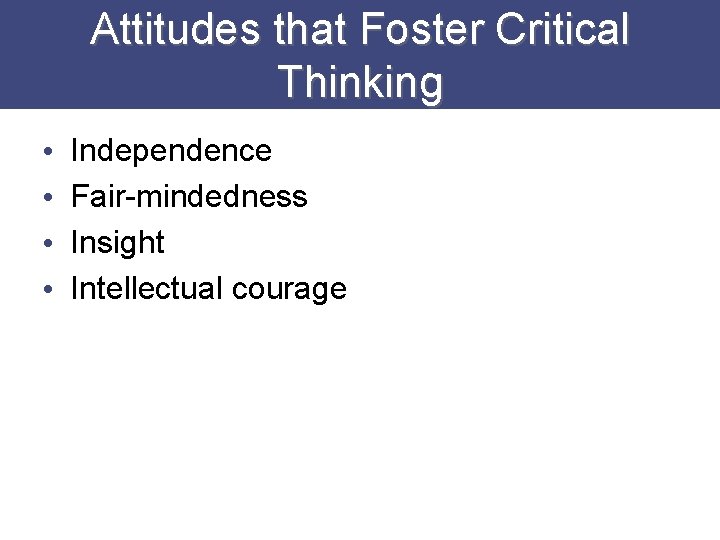 Attitudes that Foster Critical Thinking

• Independence
• Fair-mindedness
• Insight
• Intellectual courage